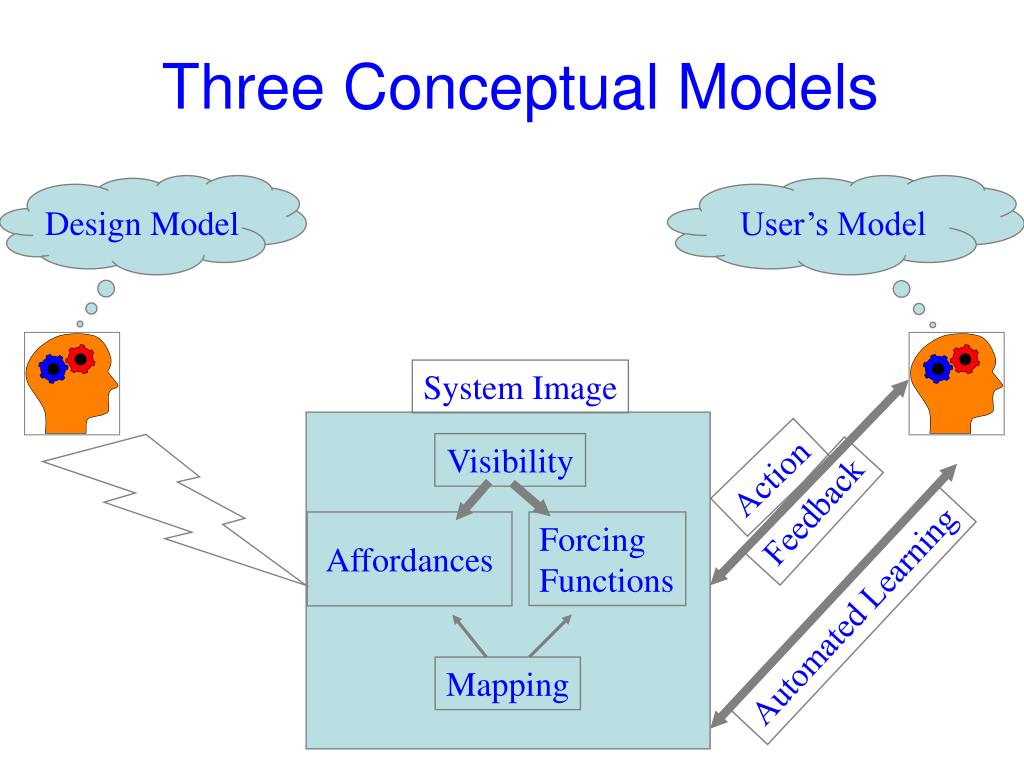 Three Conceptual Models

Design Model

User's Model

System Image

Visibility

Affordances

Forcing Functions

Mapping

Action

Feedback

Automated Learning